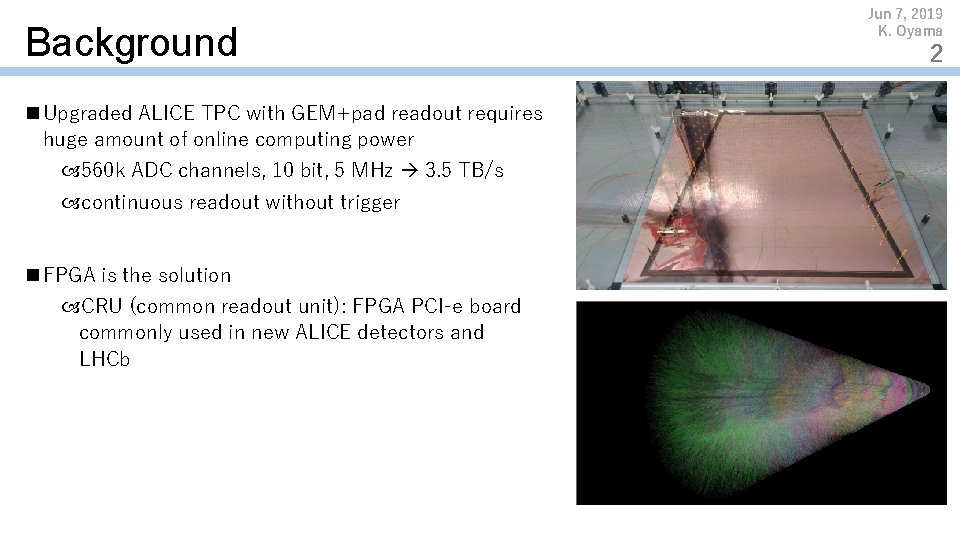 Background

Jun 7, 2019
K. Oyama
2

■ Upgraded ALICE TPC with GEM+pad readout requires huge amount of online computing power
560k ADC channels, 10 bit, 5 MHz → 3.5 TB/s
continuous readout without trigger

■ FPGA is the solution
CRU (common readout unit): FPGA PCI-e board commonly used in new ALICE detectors and LHCb